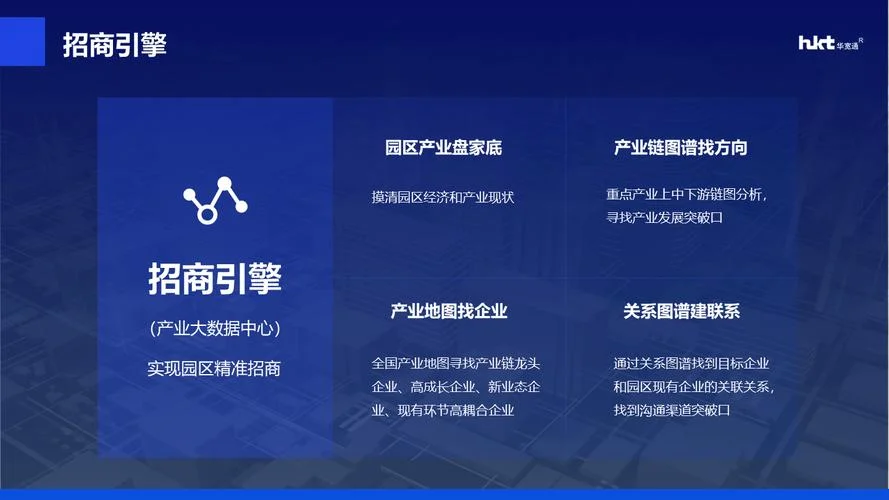 招商引擎

hkt 华宽通 R

招商引擎

（产业大数据中心）

实现园区精准招商

园区产业盘家底

摸清园区经济和产业现状

产业链图谱找方向

重点产业上中下游链图分析，寻找产业发展突破口

产业地图找企业

全国产业地图寻找产业链龙头企业、高成长企业、新业态企业、现有环节高耦合企业

关系图谱建联系

通过关系图谱找到目标企业和园区现有企业的关联关系，找到沟通渠道突破口